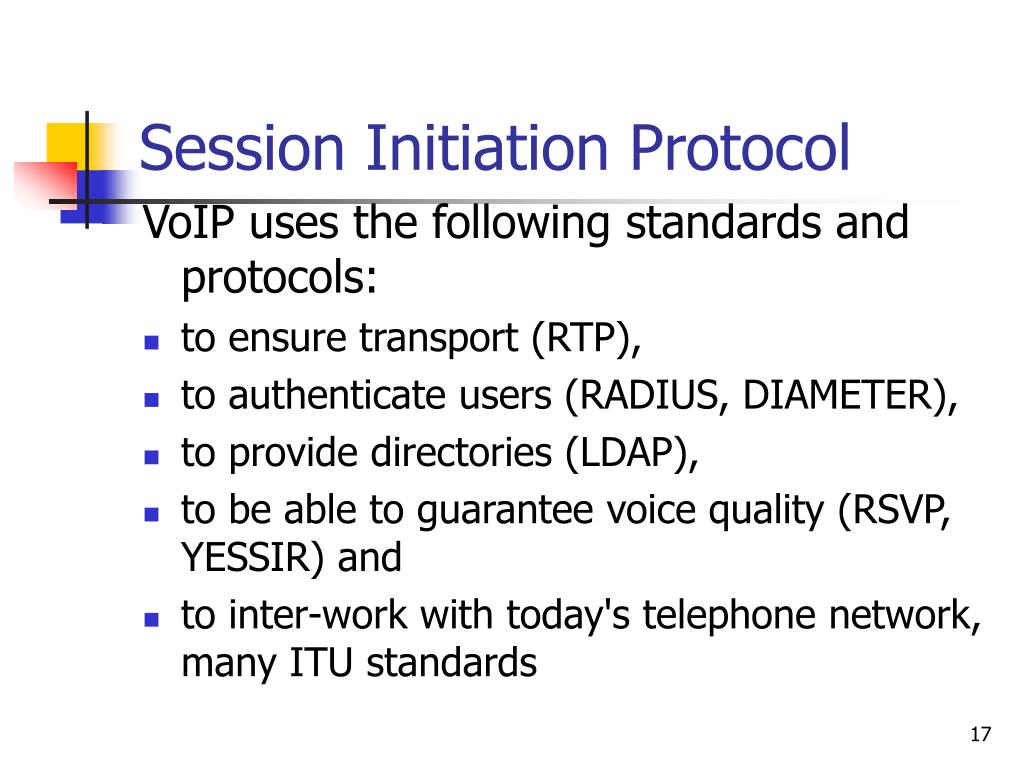 Session Initiation Protocol

VoIP uses the following standards and protocols:

- to ensure transport (RTP),
- to authenticate users (RADIUS, DIAMETER),
- to provide directories (LDAP),
- to be able to guarantee voice quality (RSVP, YESSIR) and
- to inter-work with today's telephone network, many ITU standards

17